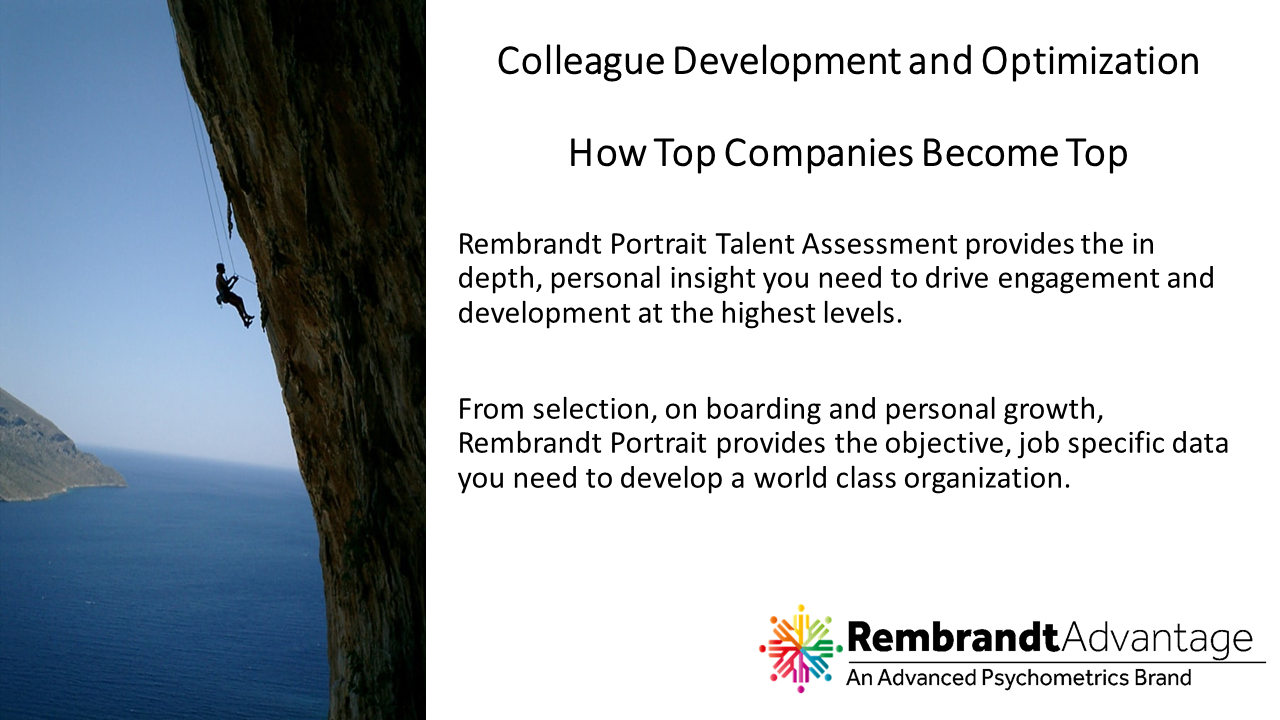 Colleague Development and Optimization

How Top Companies Become Top

Rembrandt Portrait Talent Assessment provides the in depth, personal insight you need to drive engagement and development at the highest levels.

From selection, on boarding and personal growth, Rembrandt Portrait provides the objective, job specific data you need to develop a world class organization.

RembrandtAdvantage
An Advanced Psychometrics Brand